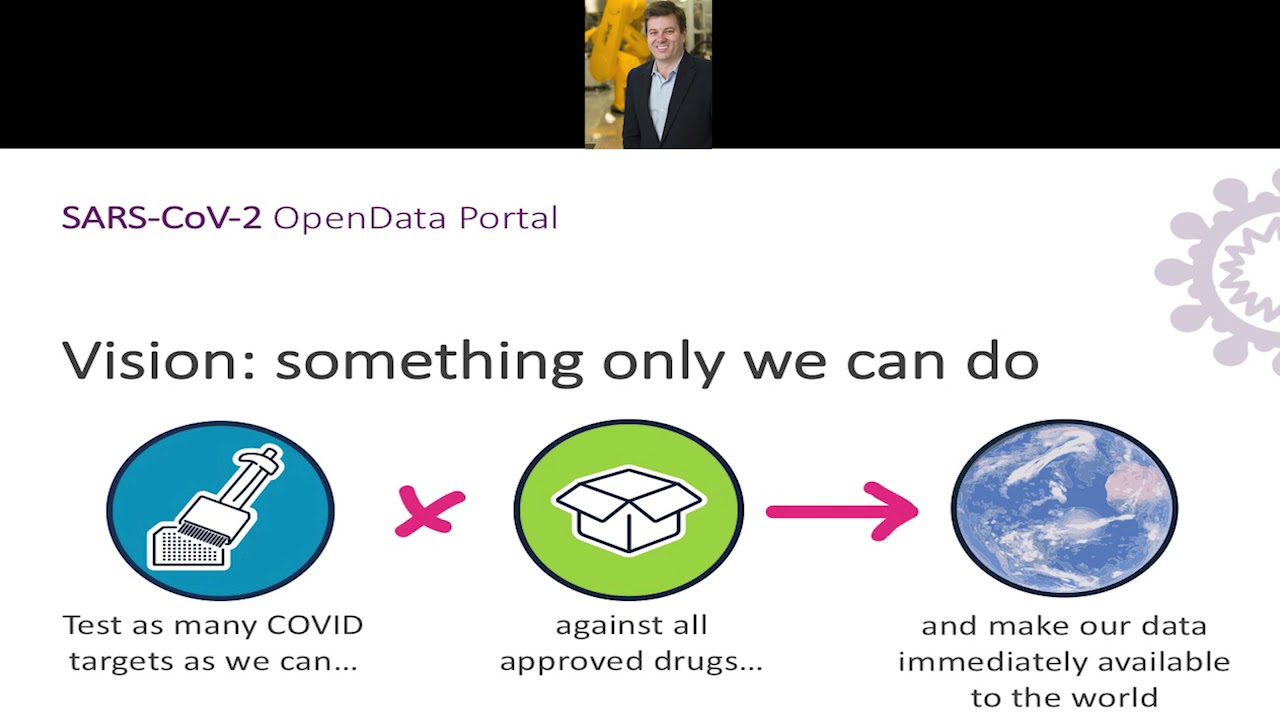 SARS-CoV-2 OpenData Portal

Vision: something only we can do

Test as many COVID targets as we can...

against all approved drugs...

and make our data immediately available to the world